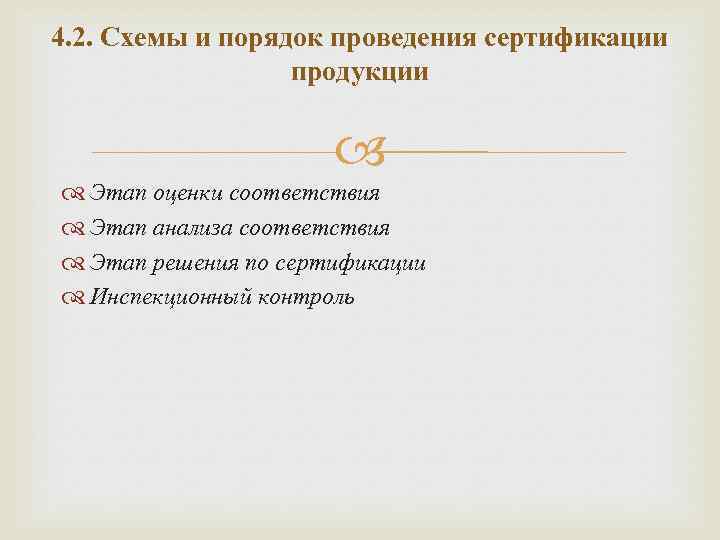 4.2. Схемы и порядок проведения сертификации продукции

Этап оценки соответствия
Этап анализа соответствия
Этап решения по сертификации
Инспекционный контроль